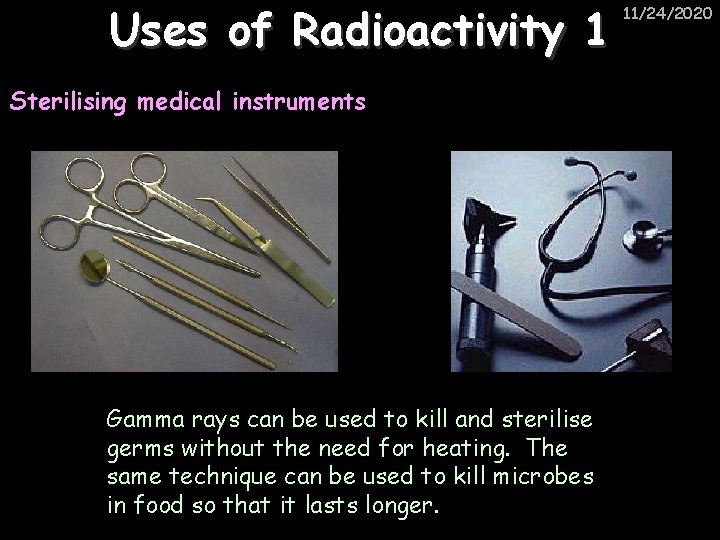 Uses of Radioactivity 1

11/24/2020

Sterilising medical instruments

Gamma rays can be used to kill and sterilise germs without the need for heating. The same technique can be used to kill microbes in food so that it lasts longer.